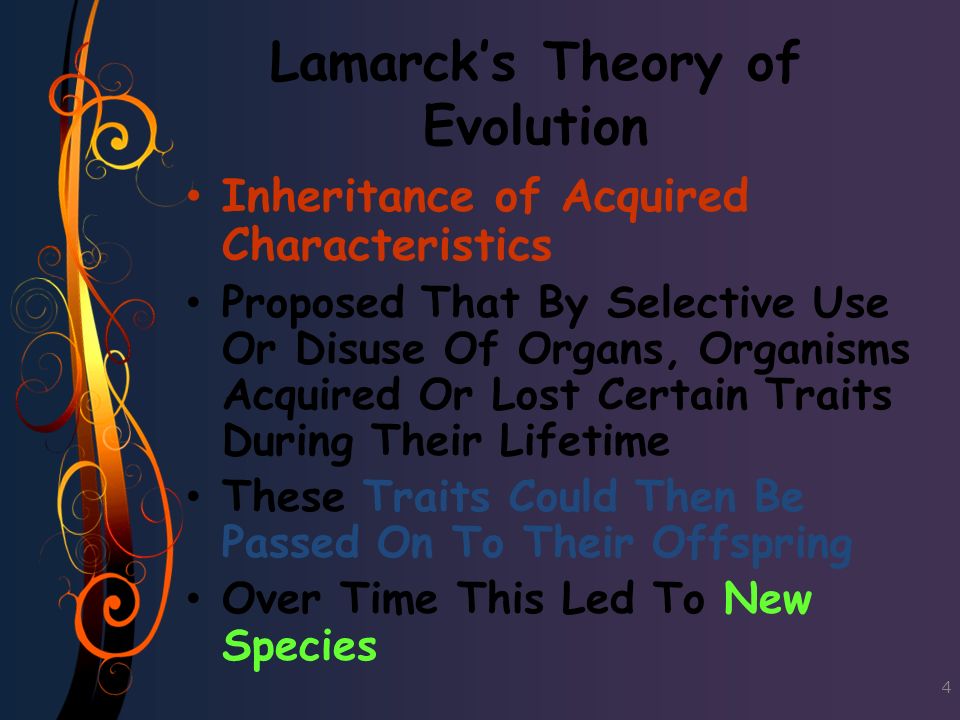 Lamarck's Theory of Evolution

• Inheritance of Acquired Characteristics
• Proposed That By Selective Use Or Disuse Of Organs, Organisms Acquired Or Lost Certain Traits During Their Lifetime
• These Traits Could Then Be Passed On To Their Offspring
• Over Time This Led To New Species

4